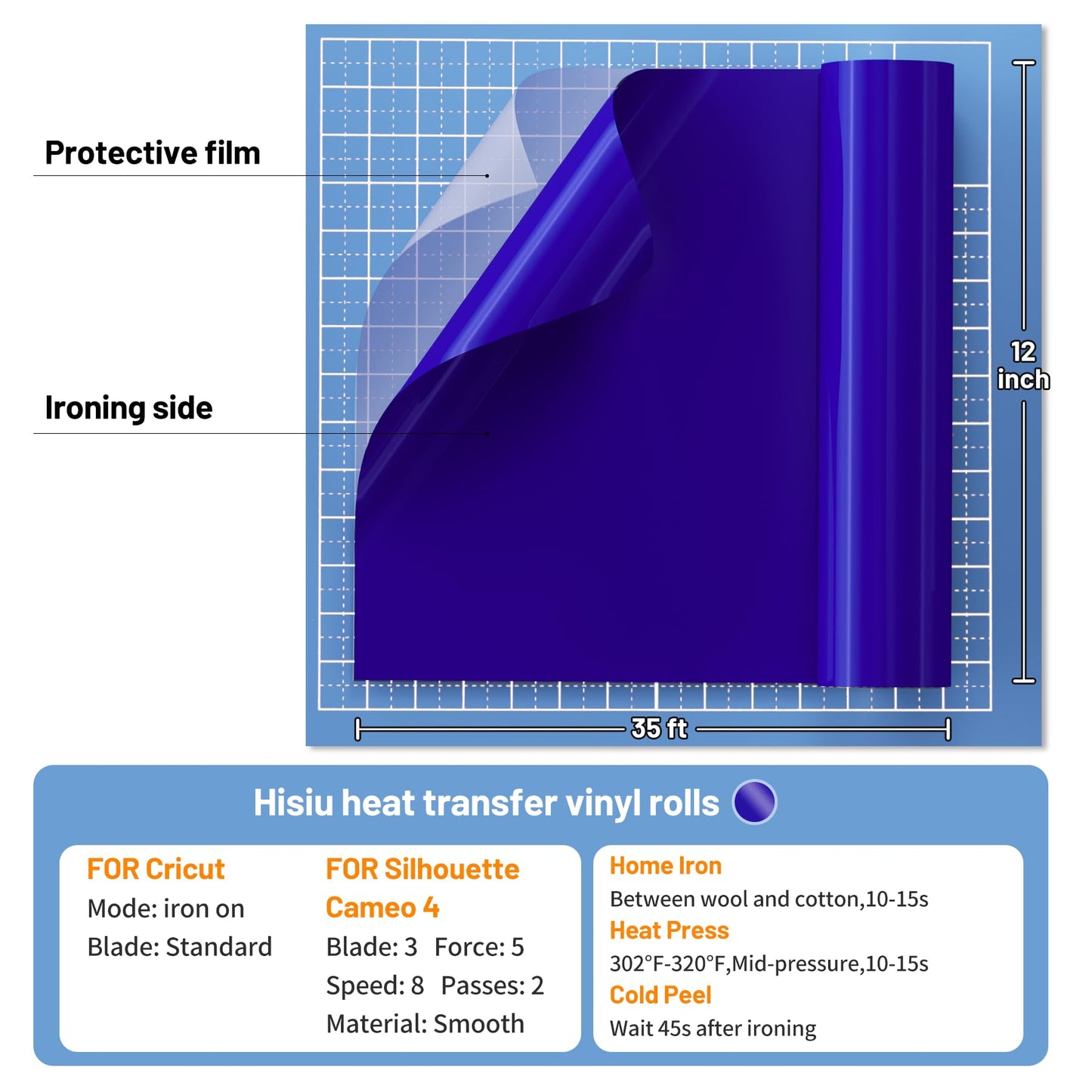 Protective film

Ironing side

12 inch

35 ft

Hisiu heat transfer vinyl rolls

FOR Cricut
Mode: iron on
Blade: Standard

FOR Silhouette Cameo 4
Blade: 3 Force: 5
Speed: 8 Passes: 2
Material: Smooth

Home Iron
Between wool and cotton,10-15s
Heat Press
302°F-320°F,Mid-pressure,10-15s
Cold Peel
Wait 45s after ironing